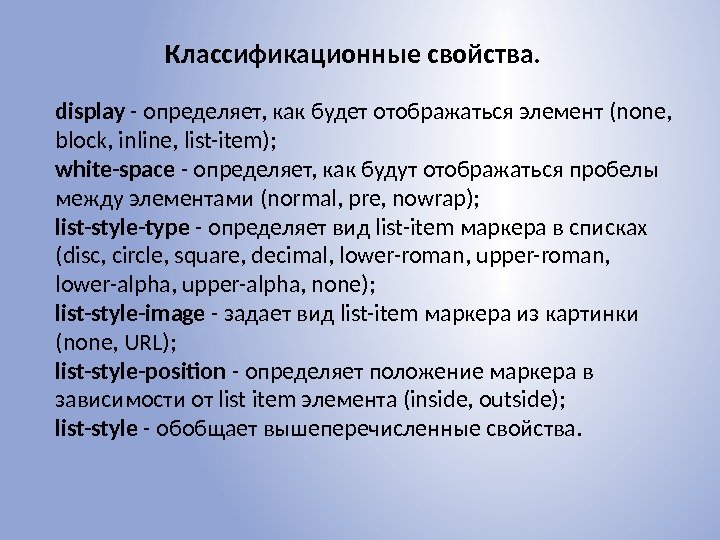 Классификационные свойства.

display - определяет, как будет отображаться элемент (none, block, inline, list-item);
white-space - определяет, как будут отображаться пробелы между элементами (normal, pre, nowrap);
list-style-type - определяет вид list-item маркера в списках (disc, circle, square, decimal, lower-roman, upper-roman, lower-alpha, upper-alpha, none);
list-style-image - задает вид list-item маркера из картинки (none, URL);
list-style-position - определяет положение маркера в зависимости от list item элемента (inside, outside);
list-style - обобщает вышеперечисленные свойства.